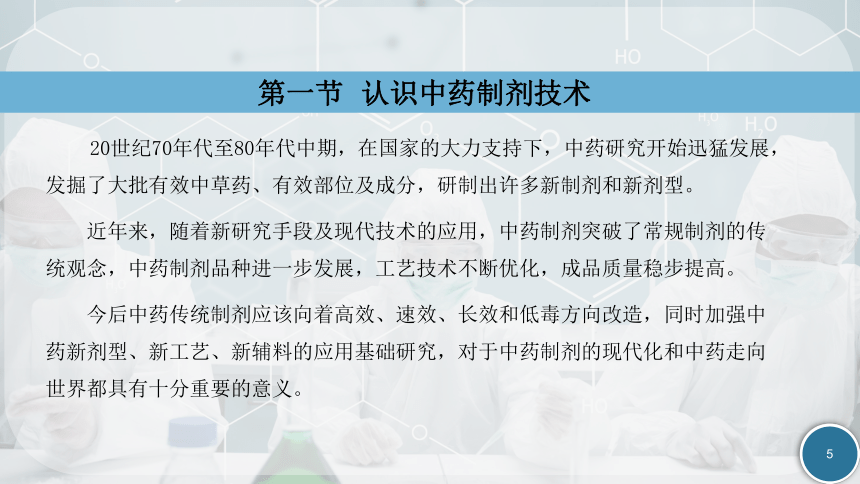 第一节 认识中药制剂技术

20世纪70年代至80年代中期，在国家的大力支持下，中药研究开始迅猛发展，发掘了大批有效中草药、有效部位及成分，研制出许多新制剂和新剂型。

近年来，随着新研究手段及现代技术的应用，中药制剂突破了常规制剂的传统观念，中药制剂品种进一步发展，工艺技术不断优化，成品质量稳步提高。

今后中药传统制剂应该向着高效、速效、长效和低毒方向改造，同时加强中药新剂型、新工艺、新辅料的应用基础研究，对于中药制剂的现代化和中药走向世界都具有十分重要的意义。

5